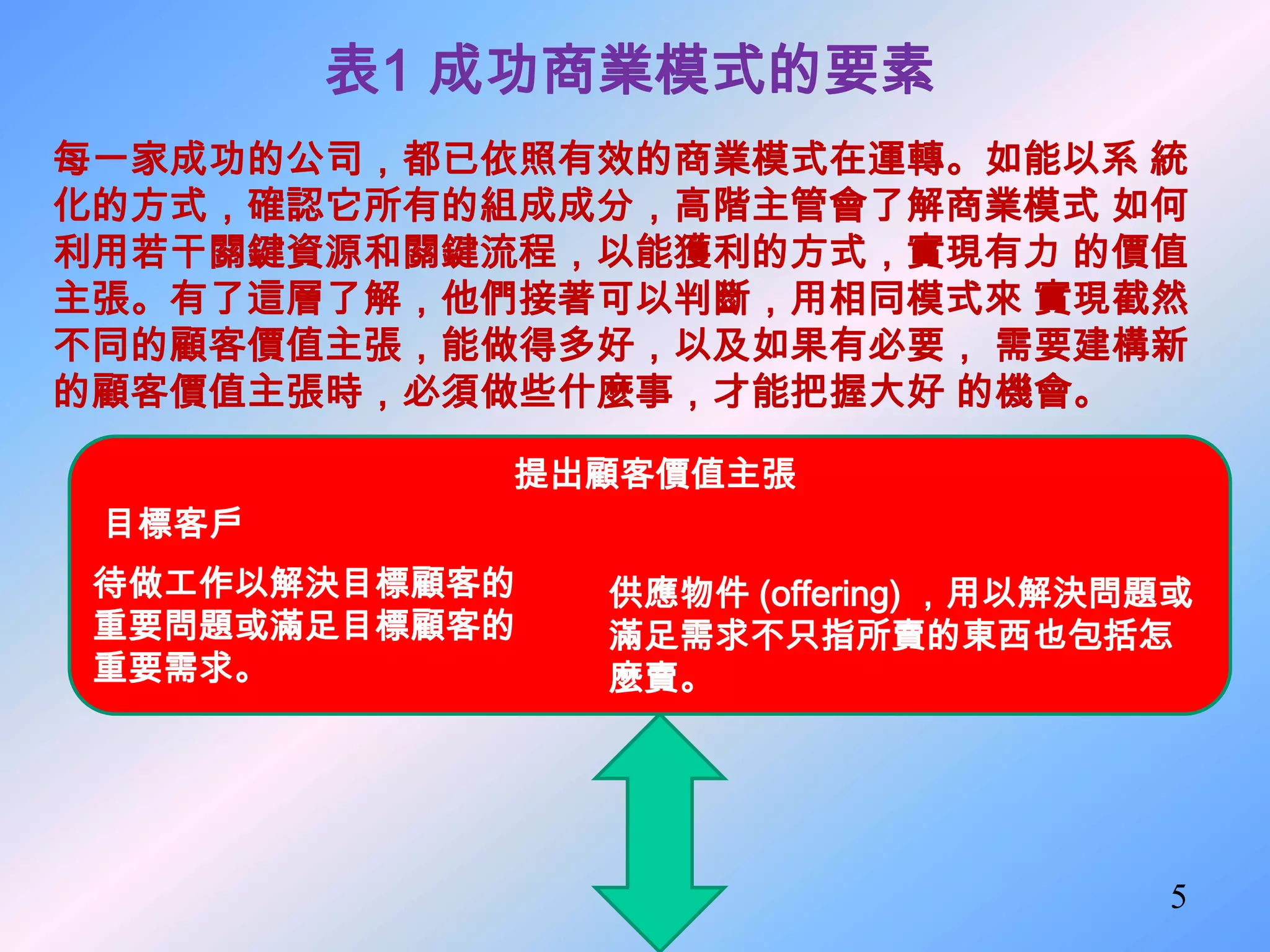 表1 成功商業模式的要素

每一家成功的公司，都已依照有效的商業模式在運轉。如能以系 統化的方式，確認它所有的組成成分，高階主管會了解商業模式 如何利用若干關鍵資源和關鍵流程，以能獲利的方式，實現有力 的價值主張。有了這層了解，他們接著可以判斷，用相同模式來 實現截然不同的顧客價值主張，能做得多好，以及如果有必要， 需要建構新的顧客價值主張時，必須做些什麼事，才能把握大好 的機會。

提出顧客價值主張

目標客戶

待做工作以解決目標顧客的重要問題或滿足目標顧客的重要需求。

供應物件 (offering) ，用以解決問題或滿足需求不只指所賣的東西也包括怎麼賣。

5